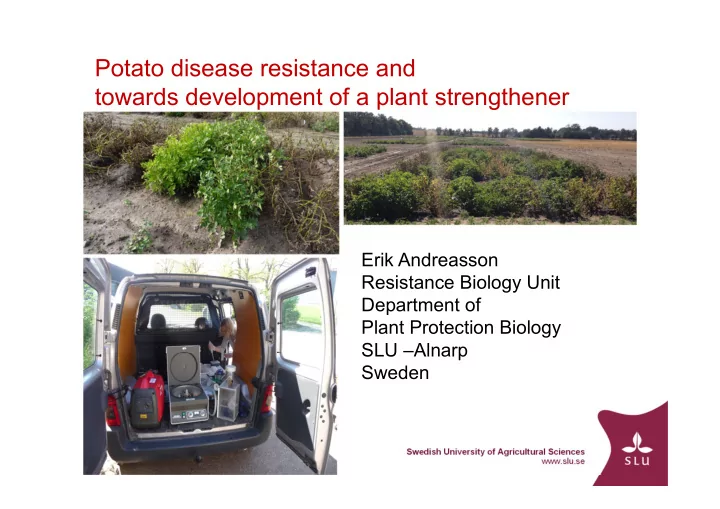 Potato disease resistance and towards development of a plant strengthener

Erik Andreasson
Resistance Biology Unit
Department of
Plant Protection Biology
SLU –Alnarp
Sweden

Swedish University of Agricultural Sciences
www.slu.se

SLU